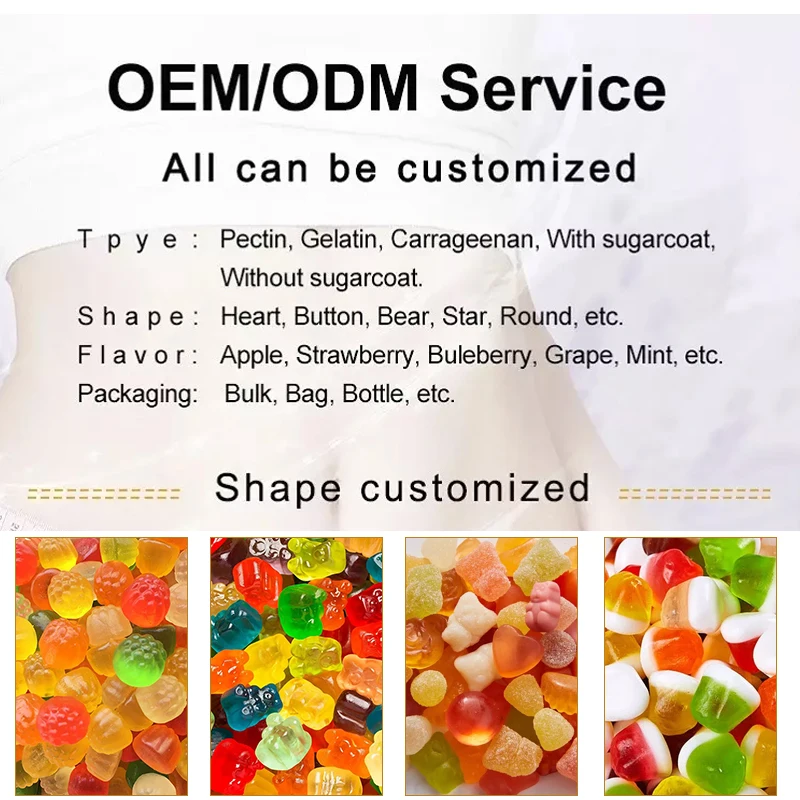 OEM/ODM Service

All can be customized

Tpye: Pectin, Gelatin, Carrageenan, With sugarcoat, Without sugarcoat.

Shape: Heart, Button, Bear, Star, Round, etc.

Flavor: Apple, Strawberry, Buleberry, Grape, Mint, etc.

Packaging: Bulk, Bag, Bottle, etc.

Shape customized